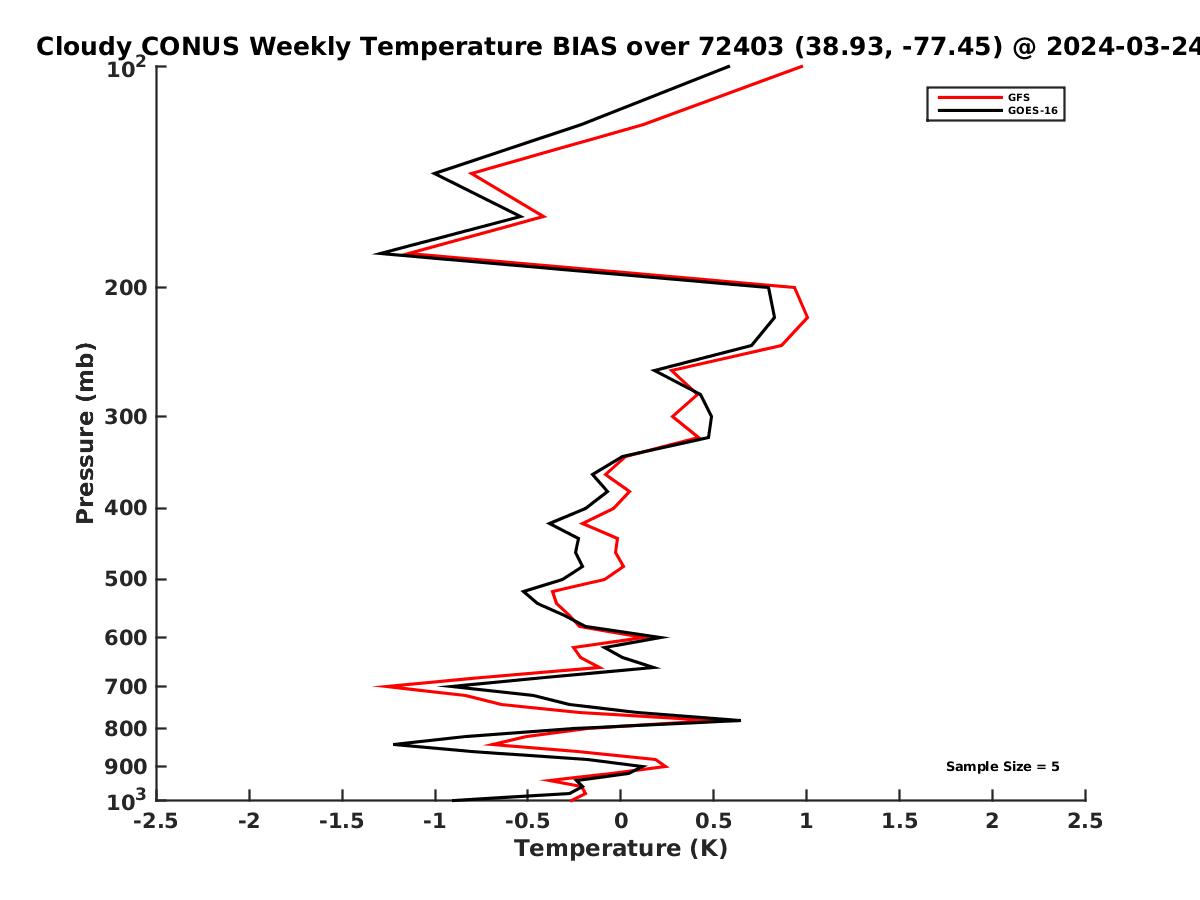 Cloudy CONUS Weekly Temperature BIAS over 72403 (38.93, -77.45) @ 2024-03-24

GFS
GOES-16

Pressure (mb)

$10^2$
200
300
400
500
600
700
800
900
$10^3$

Sample Size = 5

-2.5 -2 -1.5 -1 -0.5 0 0.5 1 1.5 2 2.5

Temperature (K)